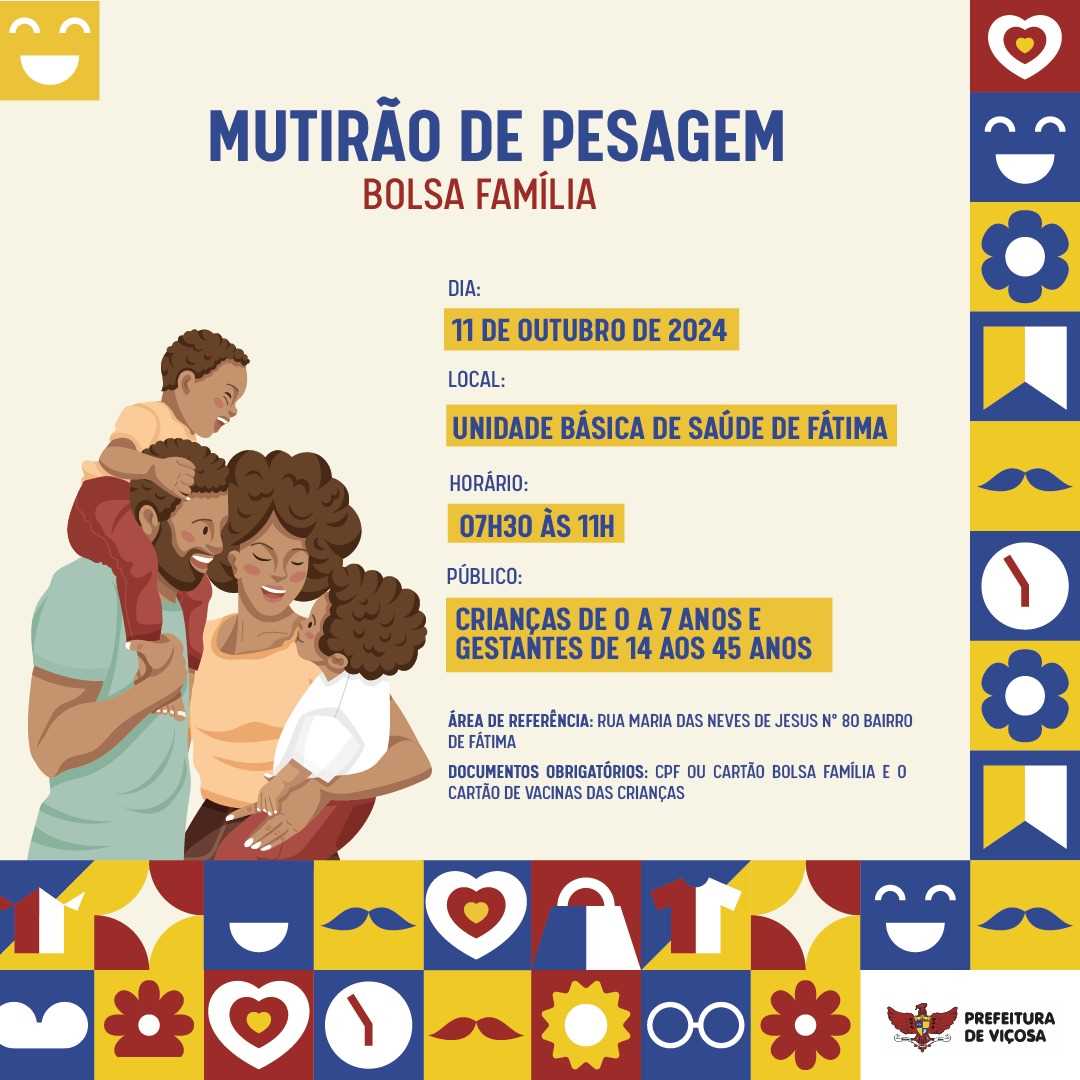 MUTIRÃO DE PESAGEM
BOLSA FAMÍLIA

DIA:
11 DE OUTUBRO DE 2024

LOCAL:
UNIDADE BÁSICA DE SAÚDE DE FÁTIMA

HORÁRIO:
07H30 ÀS 11H

PÚBLICO:
CRIANÇAS DE 0 A 7 ANOS E GESTANTES DE 14 AOS 45 ANOS

ÁREA DE REFERÊNCIA: RUA MARIA DAS NEVES DE JESUS N° 80 BAIRRO DE FÁTIMA

DOCUMENTOS OBRIGATÓRIOS: CPF OU CARTÃO BOLSA FAMÍLIA E O CARTÃO DE VACINAS DAS CRIANÇAS

PREFEITURA DE VIÇOSA